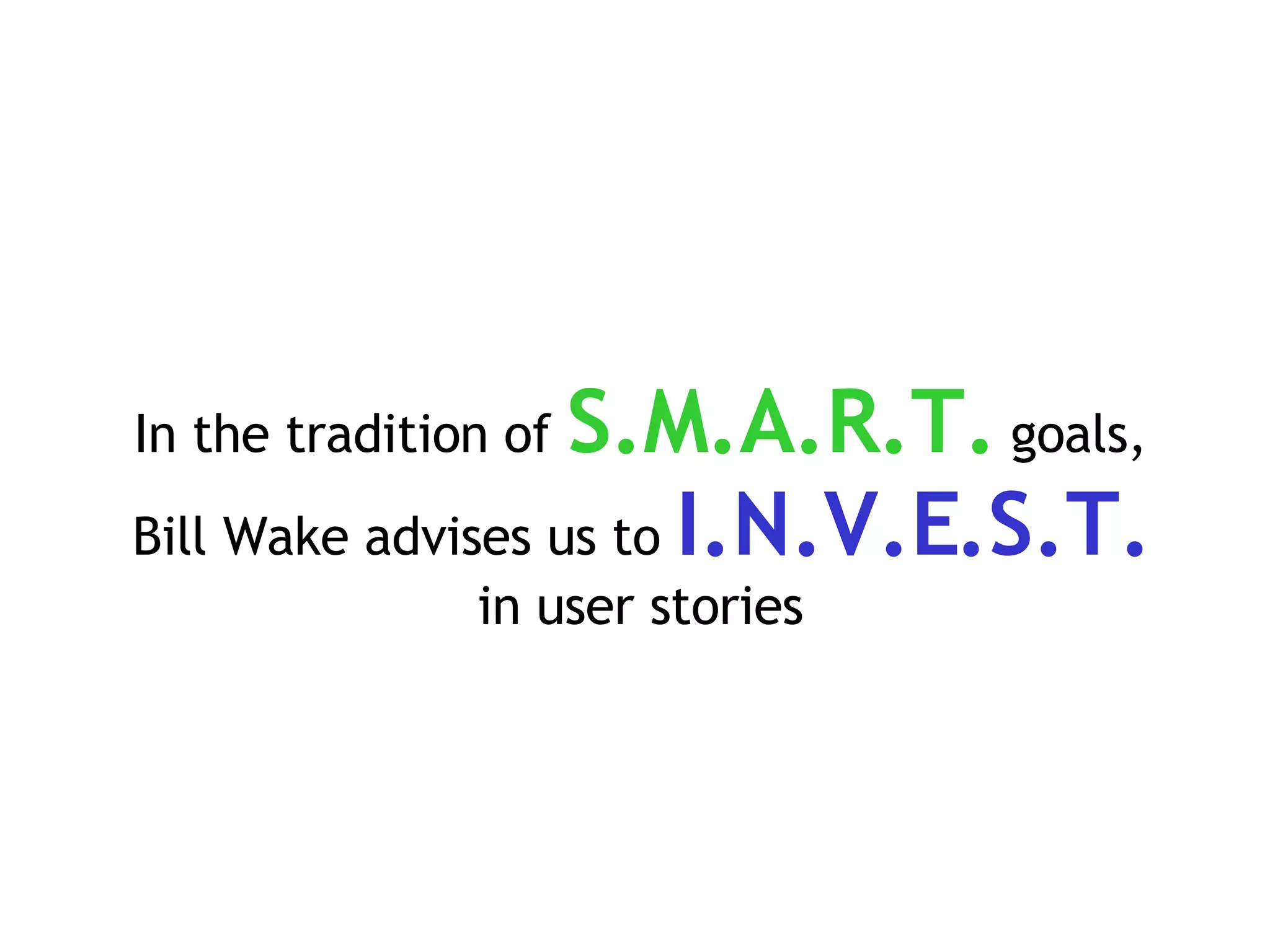 In the tradition of S.M.A.R.T. goals,
Bill Wake advises us to I.N.V.E.S.T.
in user stories